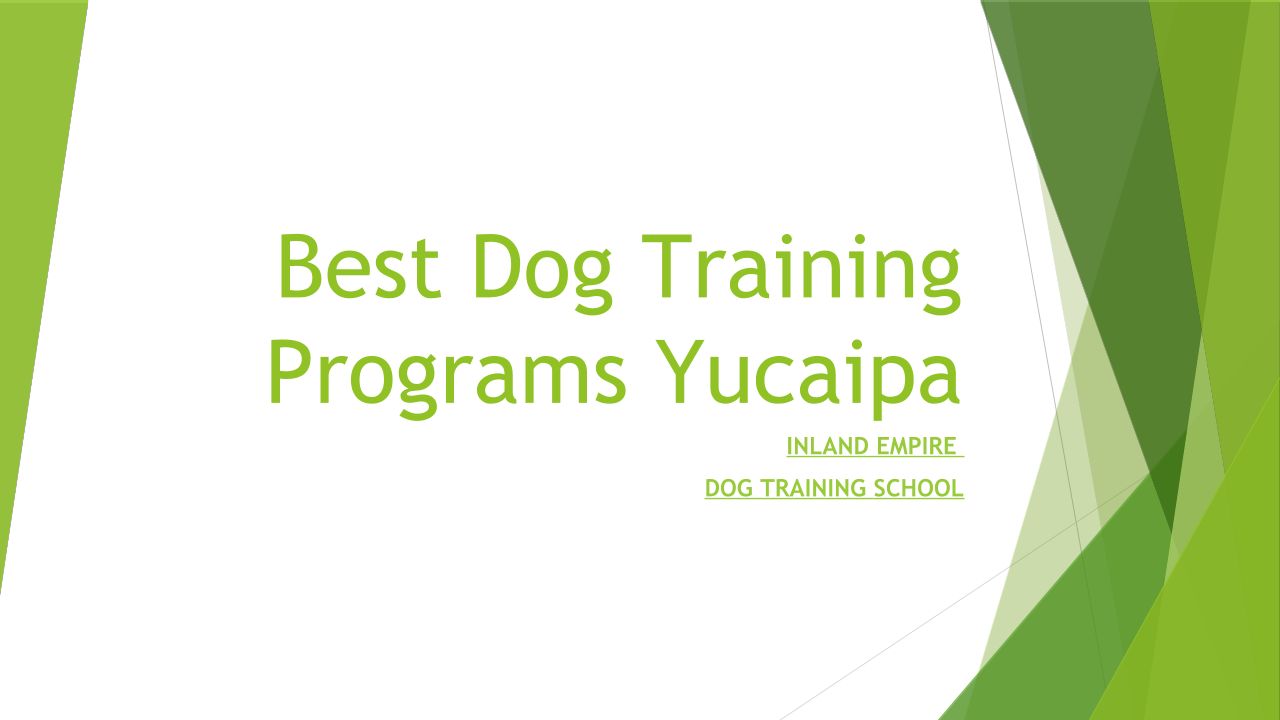 Best Dog Training Programs Yucaipa

INLAND EMPIRE

DOG TRAINING SCHOOL